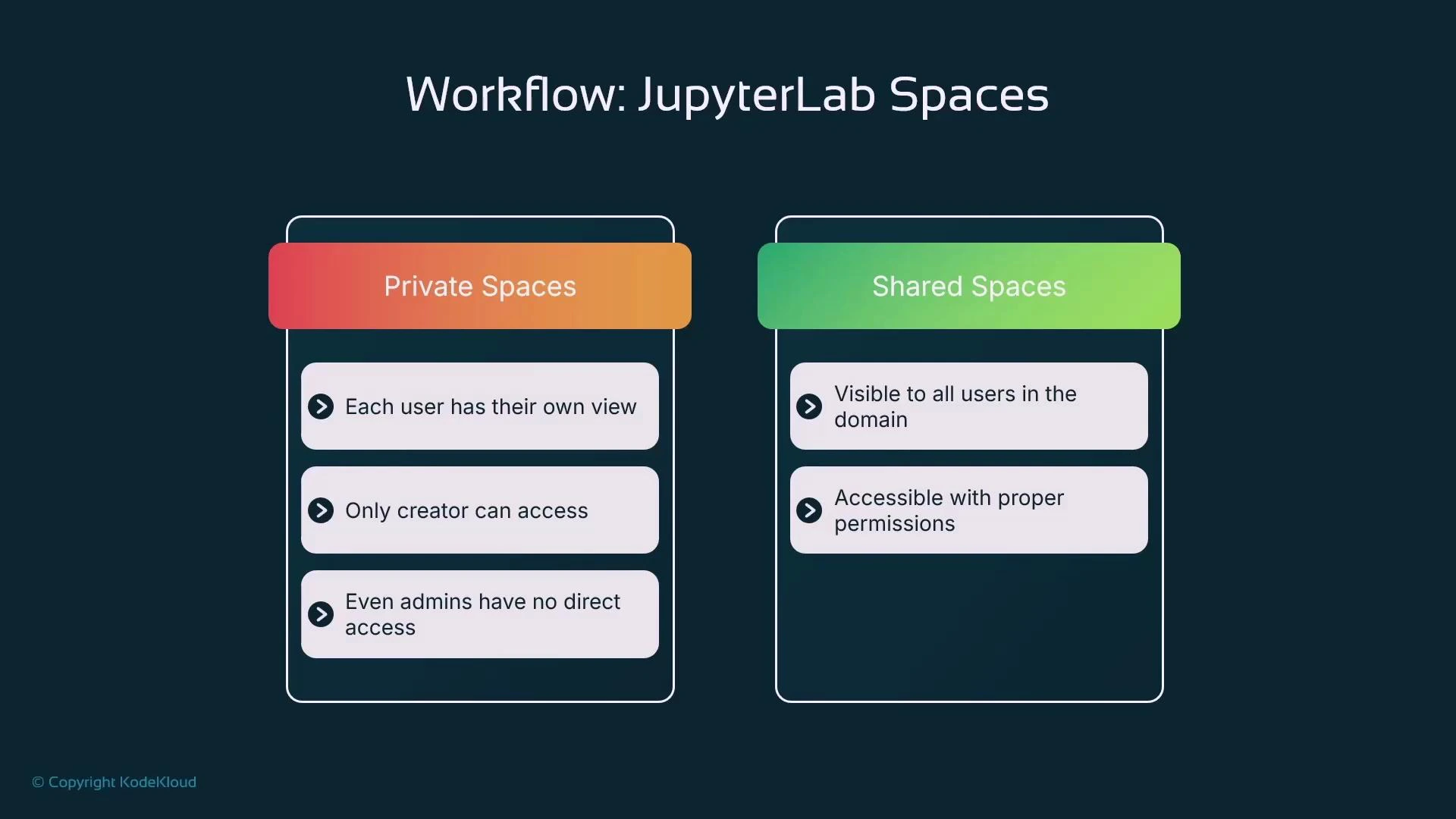 Workflow: JupyterLab Spaces

Private Spaces

Each user has their own view

Only creator can access

Even admins have no direct access

Shared Spaces

Visible to all users in the domain

Accessible with proper permissions

© Copyright KodeKloud